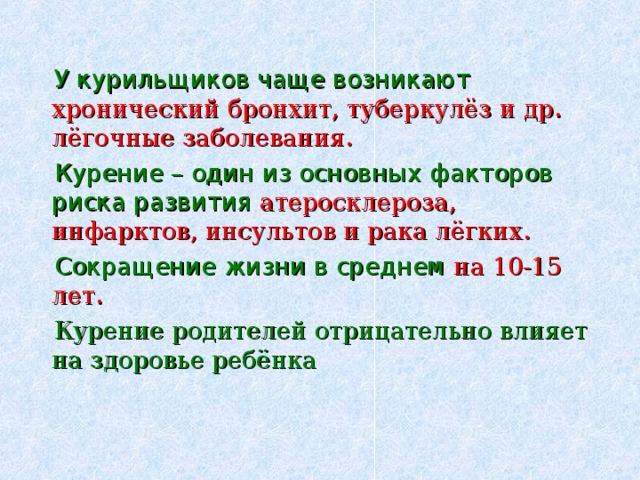 У курильщиков чаще возникают хронический бронхит, туберкулёз и др. лёгочные заболевания.

Курение – один из основных факторов риска развития атеросклероза, инфарктов, инсультов и рака лёгких.

Сокращение жизни в среднем на 10-15 лет.

Курение родителей отрицательно влияет на здоровье ребёнка